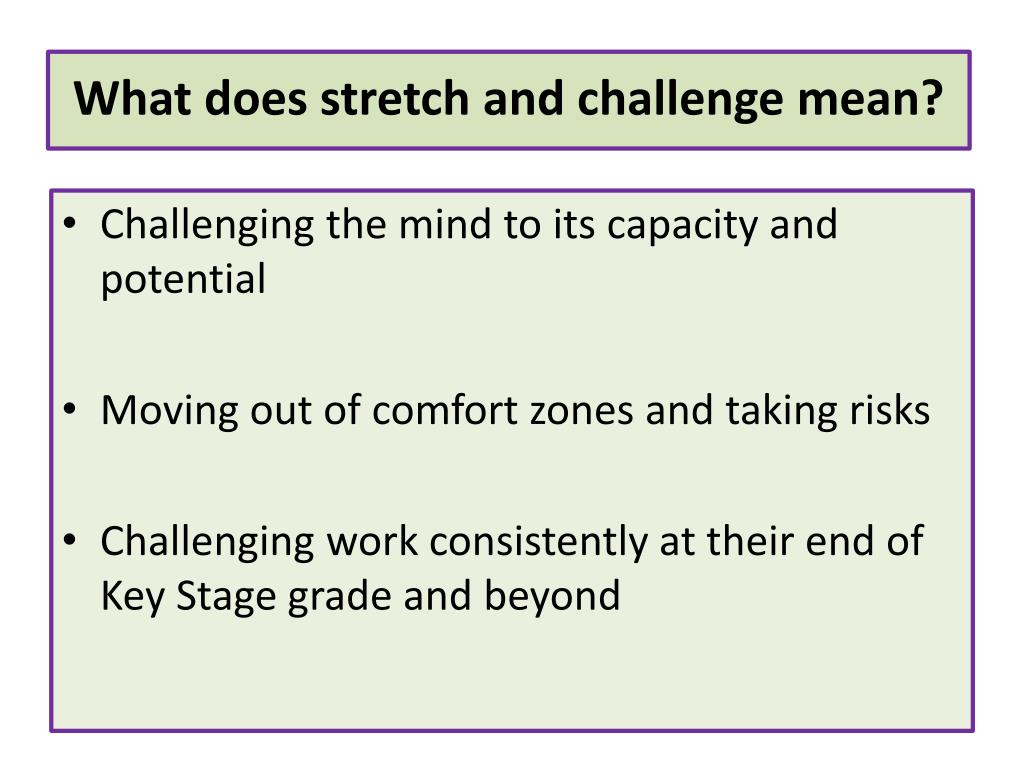 What does stretch and challenge mean?

• Challenging the mind to its capacity and potential

• Moving out of comfort zones and taking risks

• Challenging work consistently at their end of Key Stage grade and beyond